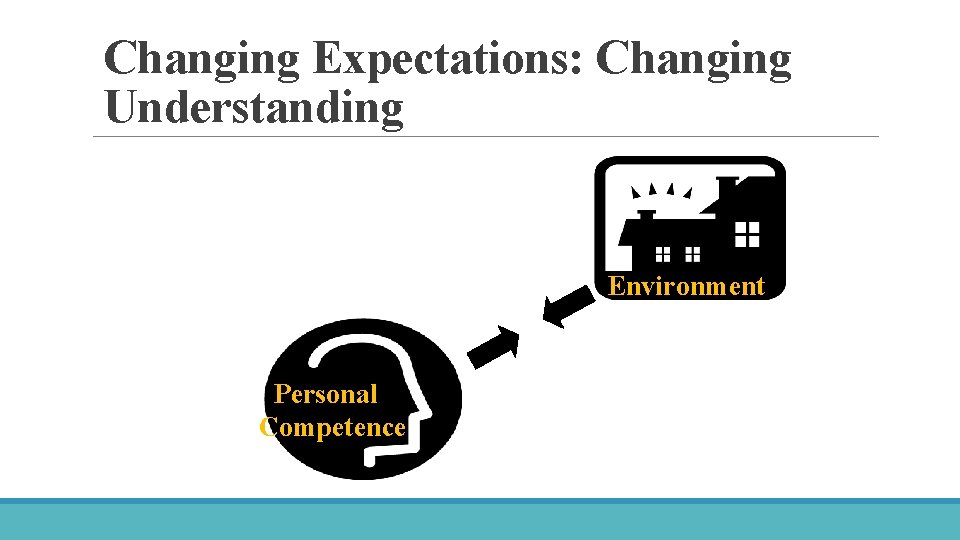 Changing Expectations: Changing Understanding

Environment

Personal Competence